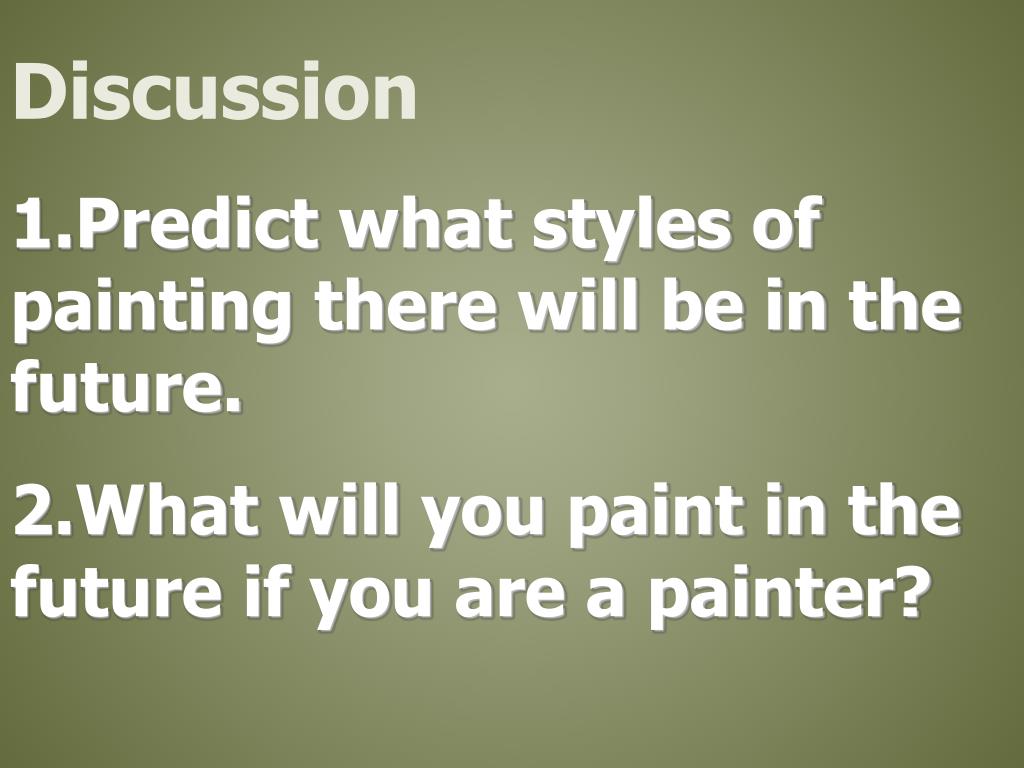 Discussion

1.Predict what styles of painting there will be in the future.

2.What will you paint in the future if you are a painter?